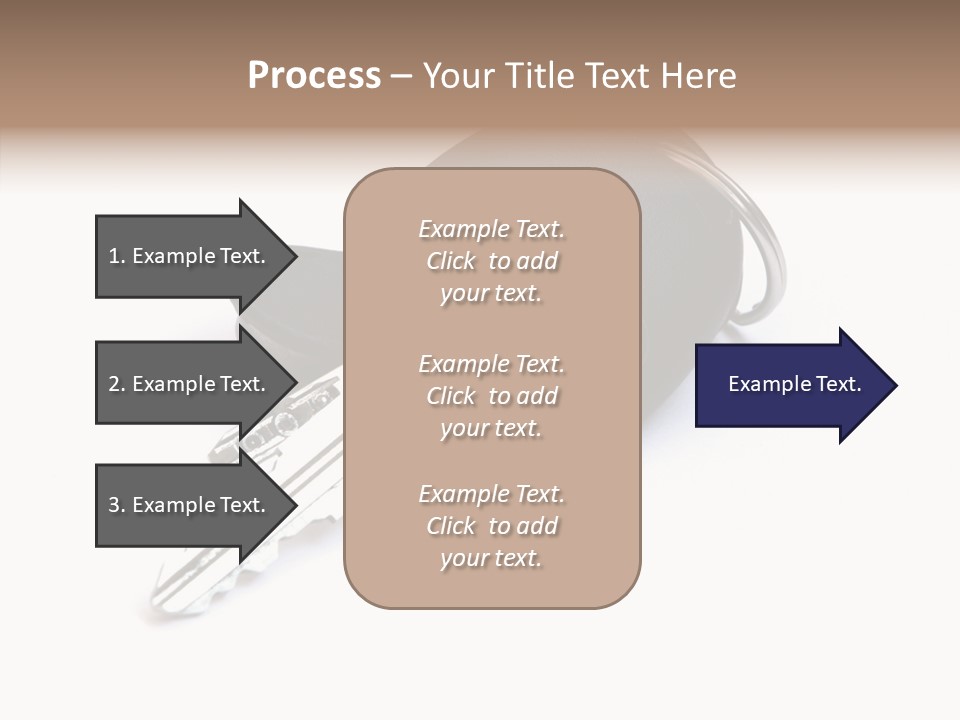 Process – Your Title Text Here

1. Example Text.

2. Example Text.

3. Example Text.

Example Text. Click to add your text.

Example Text. Click to add your text.

Example Text. Click to add your text.

Example Text.